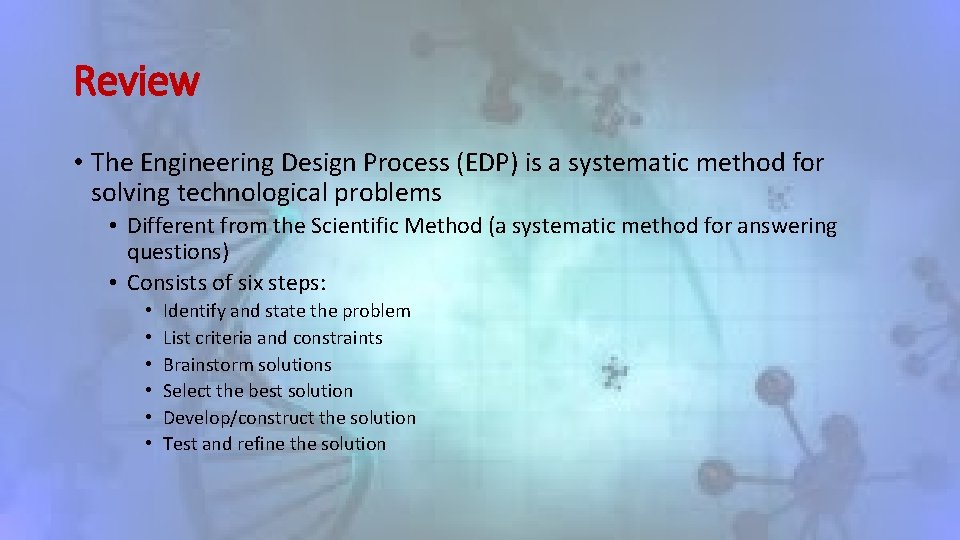 Review

• The Engineering Design Process (EDP) is a systematic method for solving technological problems
  • Different from the Scientific Method (a systematic method for answering questions)
  • Consists of six steps:
    • Identify and state the problem
    • List criteria and constraints
    • Brainstorm solutions
    • Select the best solution
    • Develop/construct the solution
    • Test and refine the solution